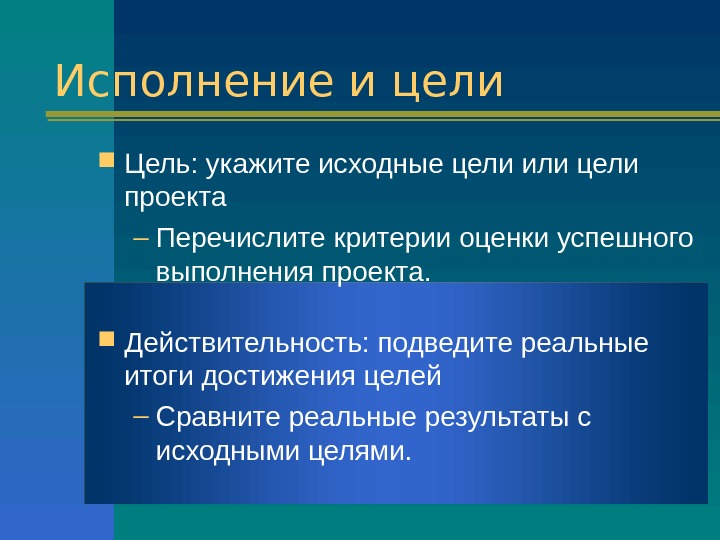 Исполнение и цели

Цель: укажите исходные цели или цели проекта

– Перечислите критерии оценки успешного выполнения проекта.

Действительность: подведите реальные итоги достижения целей

– Сравните реальные результаты с исходными целями.